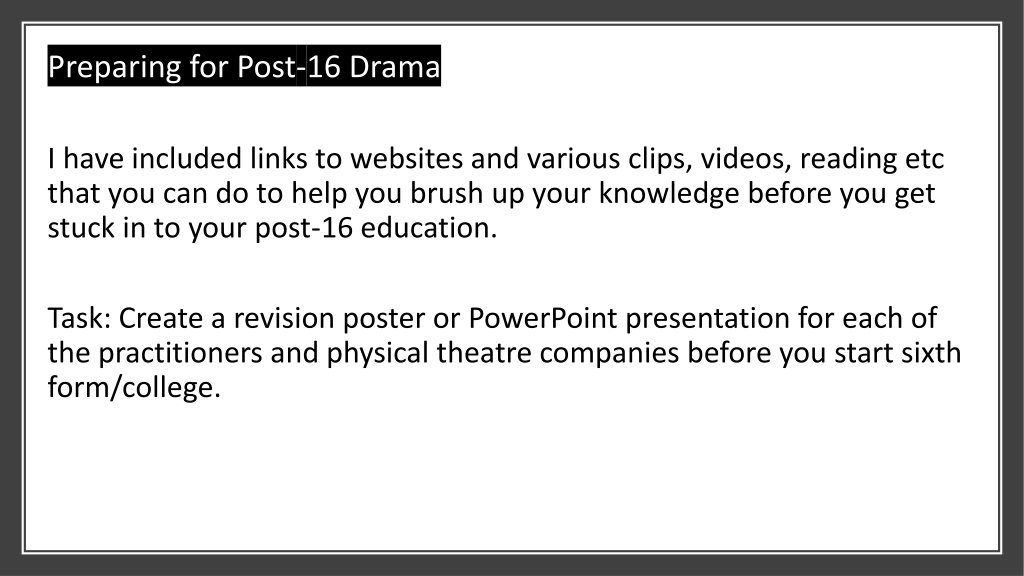 Preparing for Post-16 Drama

I have included links to websites and various clips, videos, reading etc that you can do to help you brush up your knowledge before you get stuck in to your post-16 education.

Task: Create a revision poster or PowerPoint presentation for each of the practitioners and physical theatre companies before you start sixth form/college.